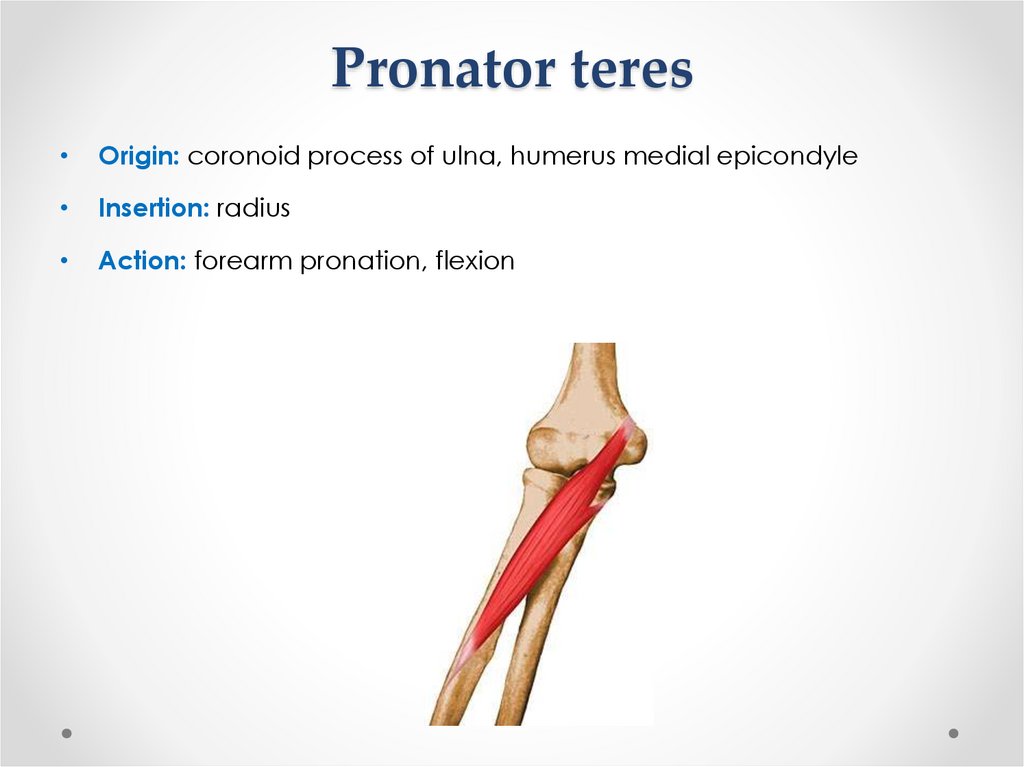 Pronator teres

• Origin: coronoid process of ulna, humerus medial epicondyle
• Insertion: radius
• Action: forearm pronation, flexion